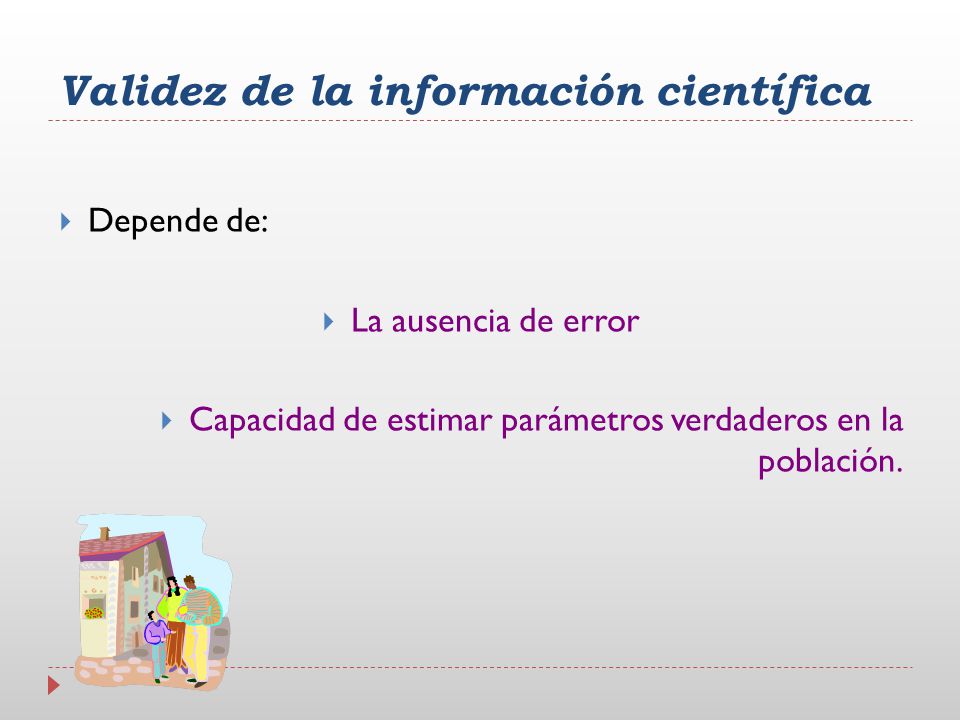 Validez de la información científica

Depende de:

La ausencia de error

Capacidad de estimar parámetros verdaderos en la población.